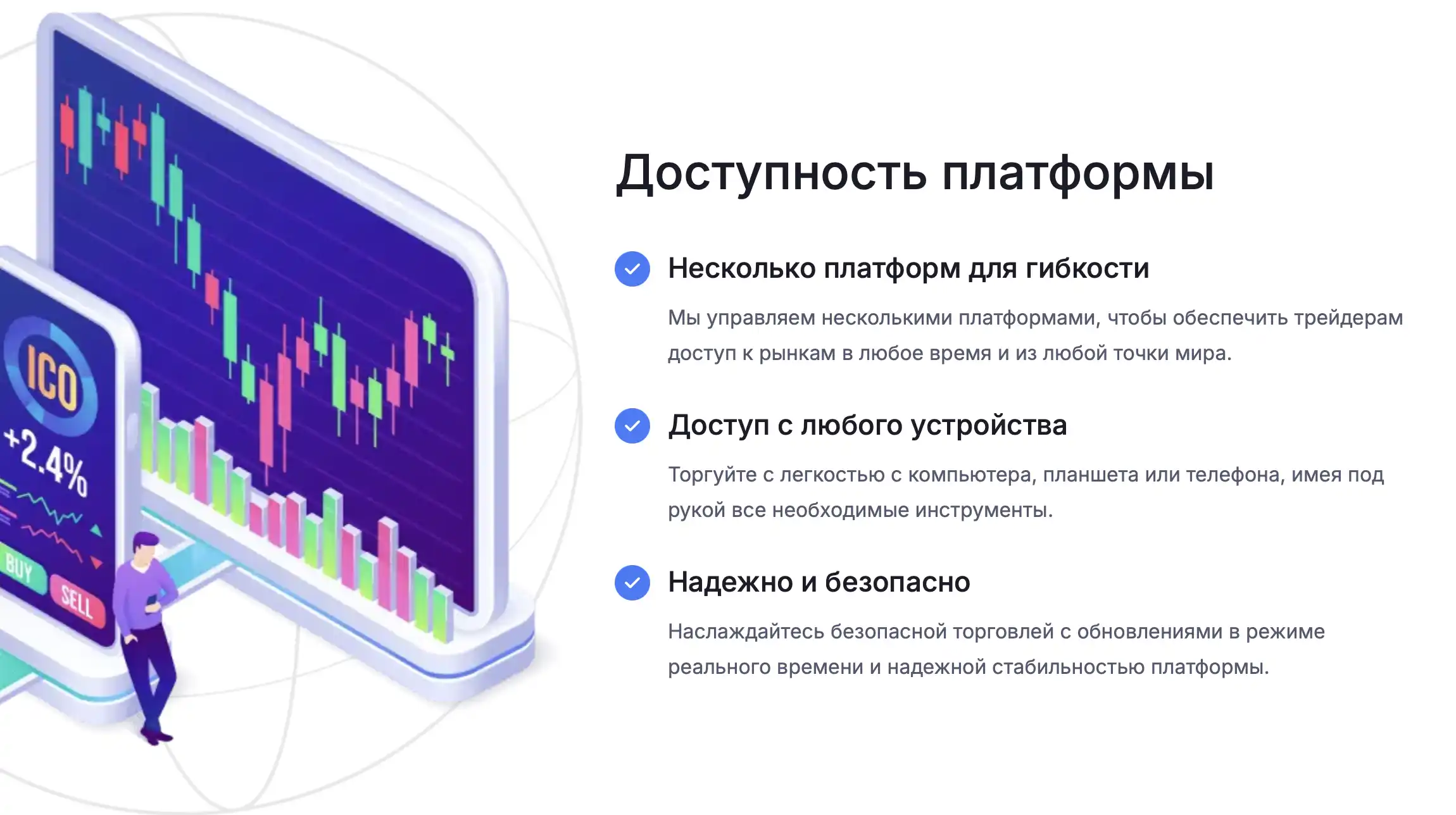 ICO
+2.4%
BUY
SELL

Доступность платформы

Несколько платформ для гибкости

Мы управляем несколькими платформами, чтобы обеспечить трейдерам доступ к рынкам в любое время и из любой точки мира.

Доступ с любого устройства

Торгуйте с легкостью с компьютера, планшета или телефона, имея под рукой все необходимые инструменты.

Надежно и безопасно

Наслаждайтесь безопасной торговлей с обновлениями в режиме реального времени и надежной стабильностью платформы.